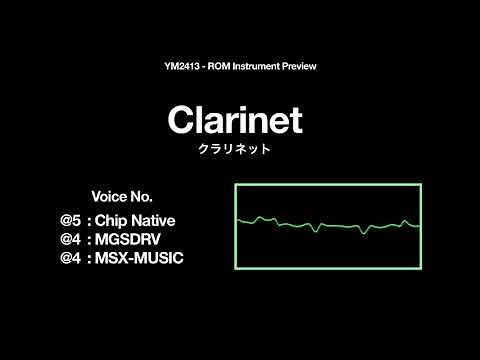 YM2413 - ROM Instrument Preview

Clarinet
クラリネット

Voice No.
@5 : Chip Native
@4 : MGSDRV
@4 : MSX-MUSIC